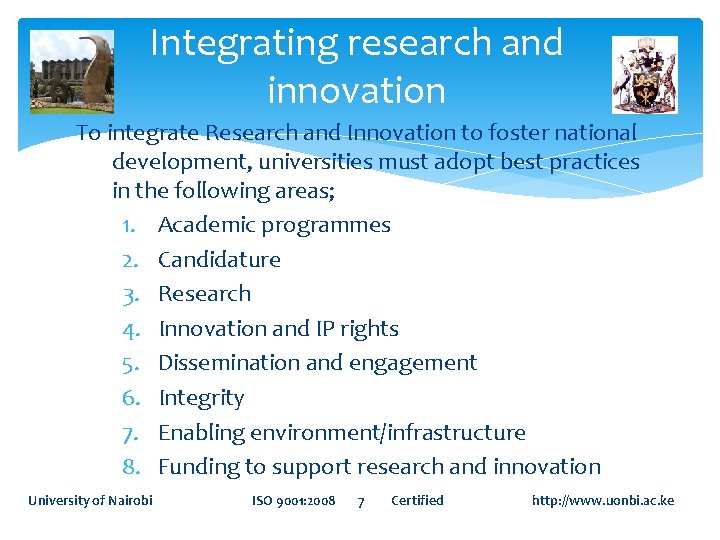 Integrating research and innovation

To integrate Research and Innovation to foster national development, universities must adopt best practices in the following areas;

1. Academic programmes
2. Candidature
3. Research
4. Innovation and IP rights
5. Dissemination and engagement
6. Integrity
7. Enabling environment/infrastructure
8. Funding to support research and innovation

University of Nairobi ISO 9001:2008 7 Certified http://www.uonbi.ac.ke